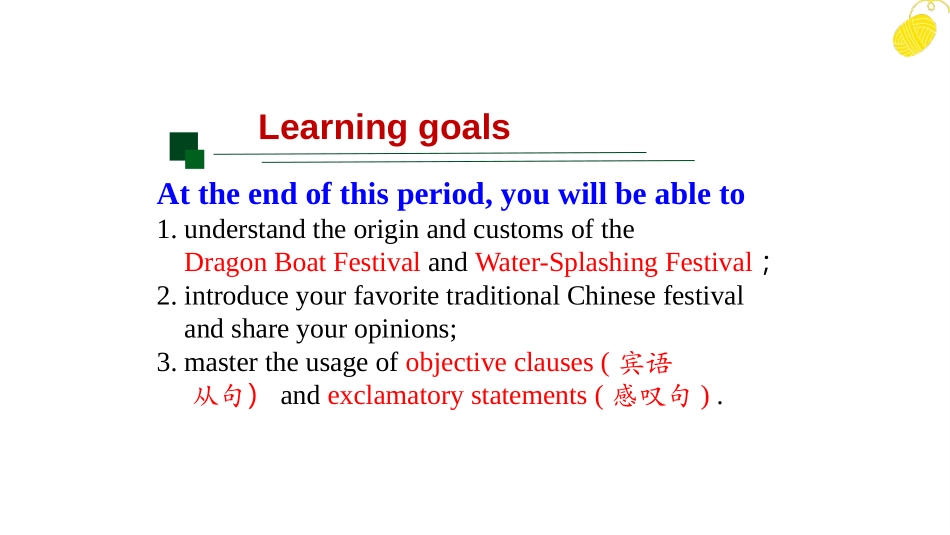 Learning goals

At the end of this period, you will be able to

1. understand the origin and customs of the Dragon Boat Festival and Water-Splashing Festival；

2. introduce your favorite traditional Chinese festival and share your opinions;

3. master the usage of objective clauses ( 宾语从句） and exclamatory statements ( 感叹句 ) .